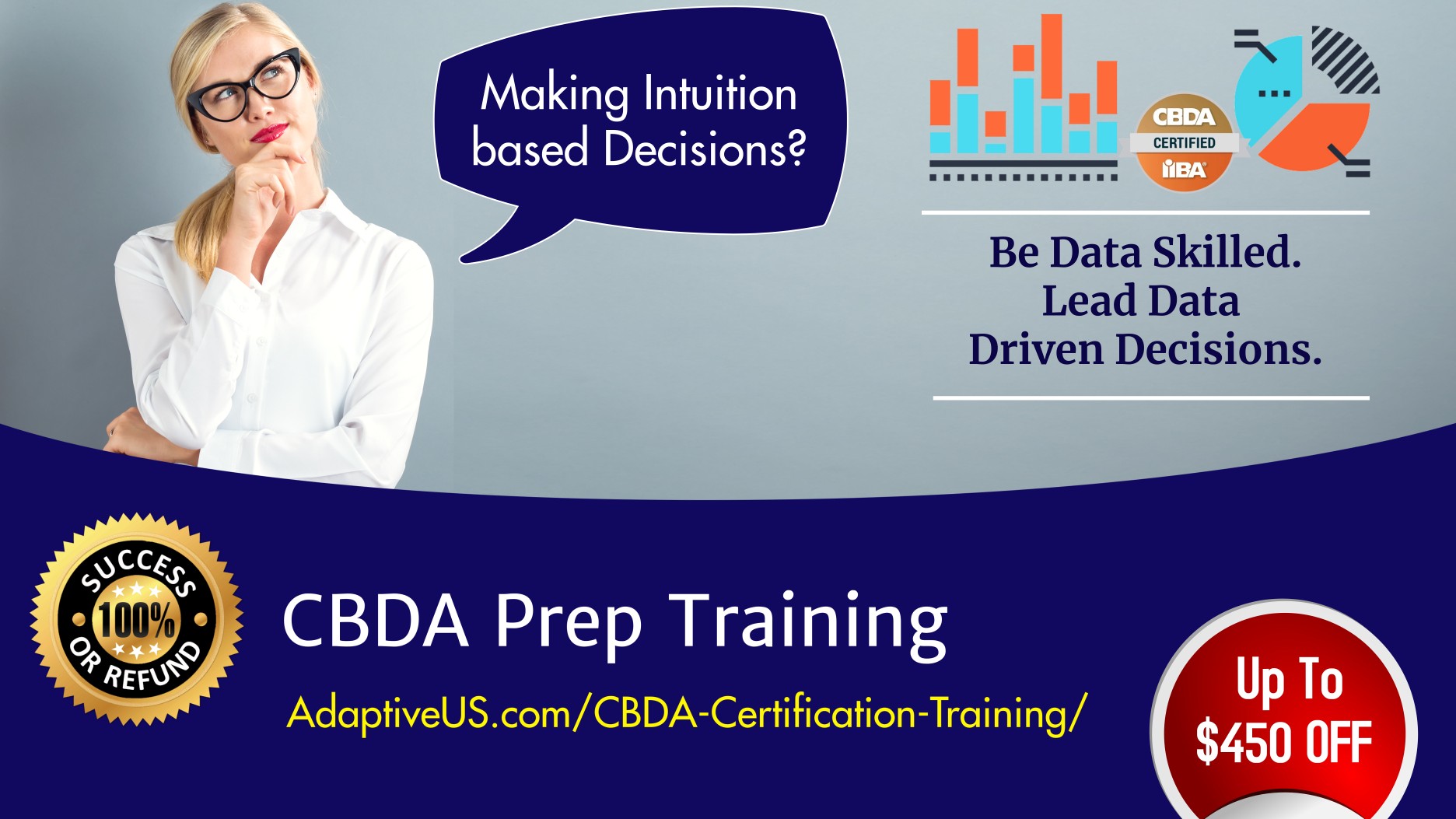 Making Intuition based Decisions?

CBDA
CERTIFIED
IIBA

Be Data Skilled.
Lead Data
Driven Decisions.

SUCCESS
100%
OR REFUND

CBDA Prep Training

AdaptiveUS.com/CBDA-Certification-Training/

Up To
$450 OFF